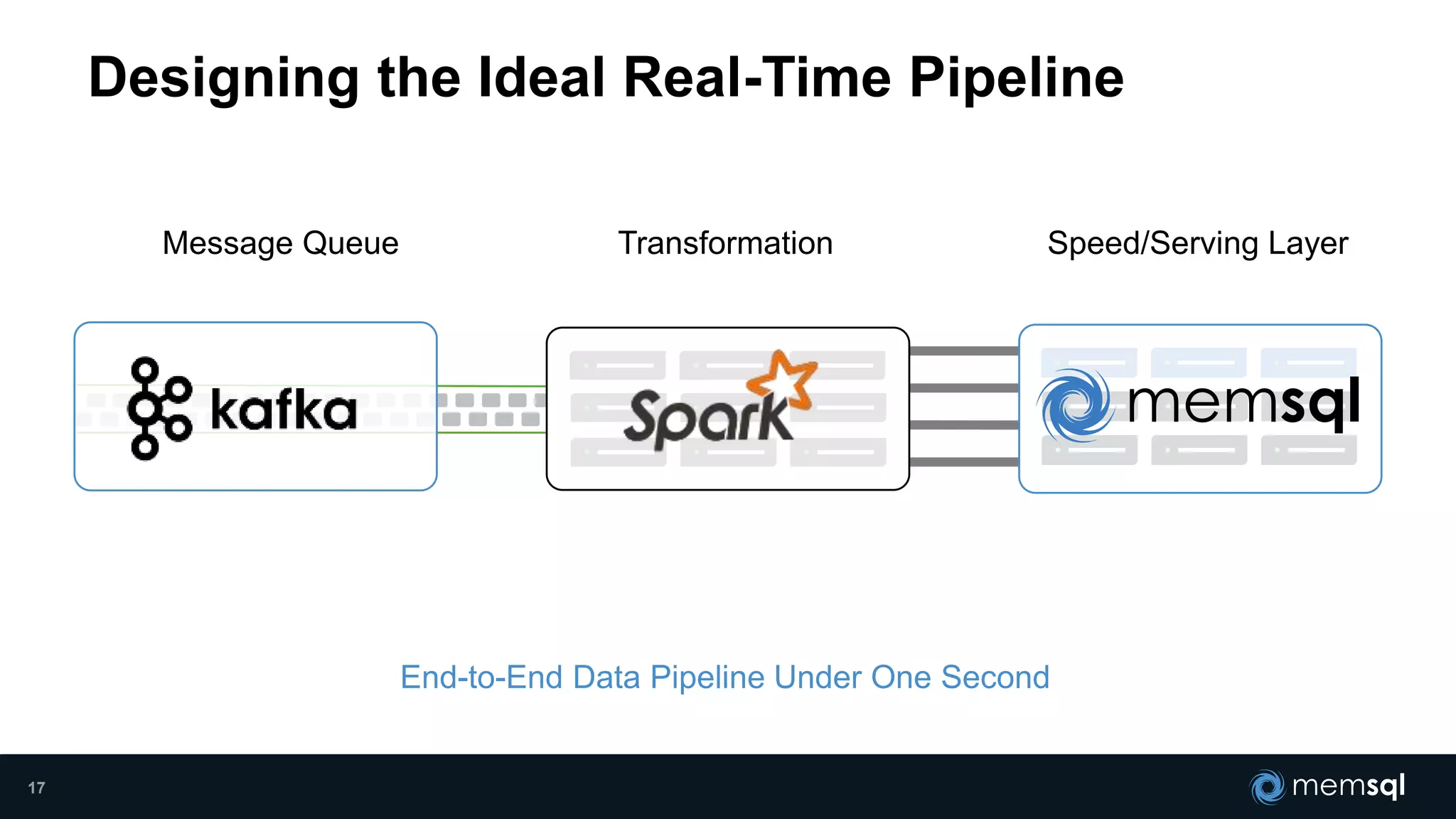 Designing the Ideal Real-Time Pipeline

Message Queue

Transformation

Speed/Serving Layer

kafka

Spark

memsql

End-to-End Data Pipeline Under One Second

17

memsql